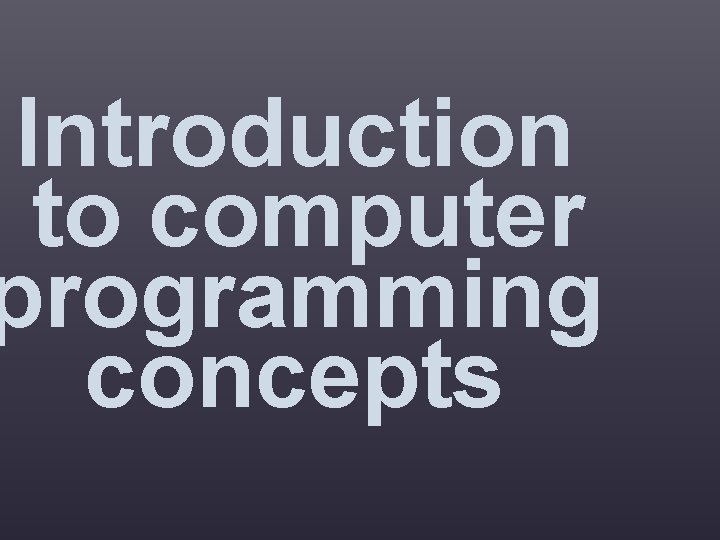 Introduction to computer programming concepts